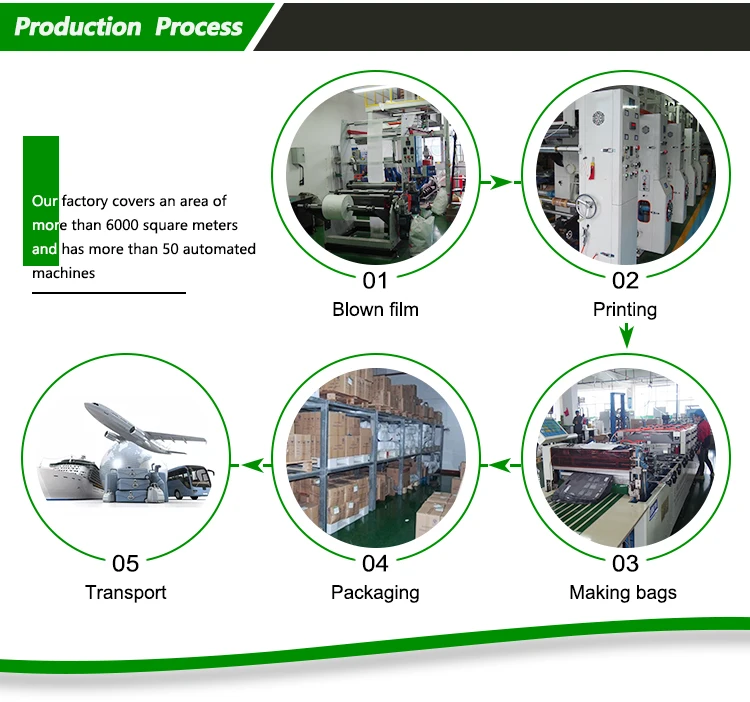 Production Process

Our factory covers an area of more than 6000 square meters and has more than 50 automated machines

01
Blown film

02
Printing

03
Making bags

04
Packaging

05
Transport